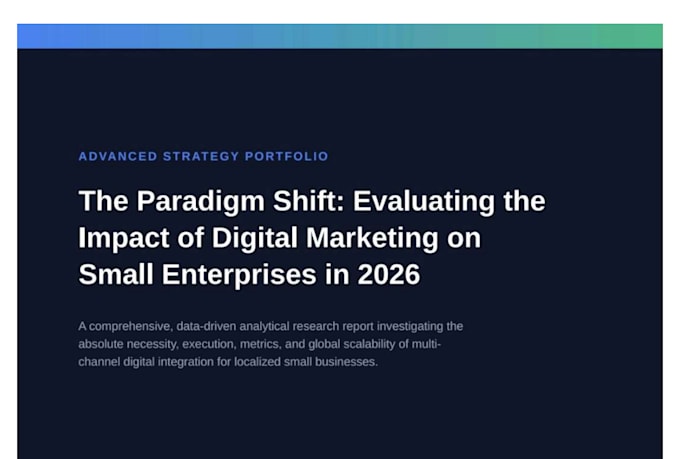 ADVANCED STRATEGY PORTFOLIO

The Paradigm Shift: Evaluating the Impact of Digital Marketing on Small Enterprises in 2026

A comprehensive, data-driven analytical research report investigating the absolute necessity, execution, metrics, and global scalability of multi-channel digital integration for localized small businesses.